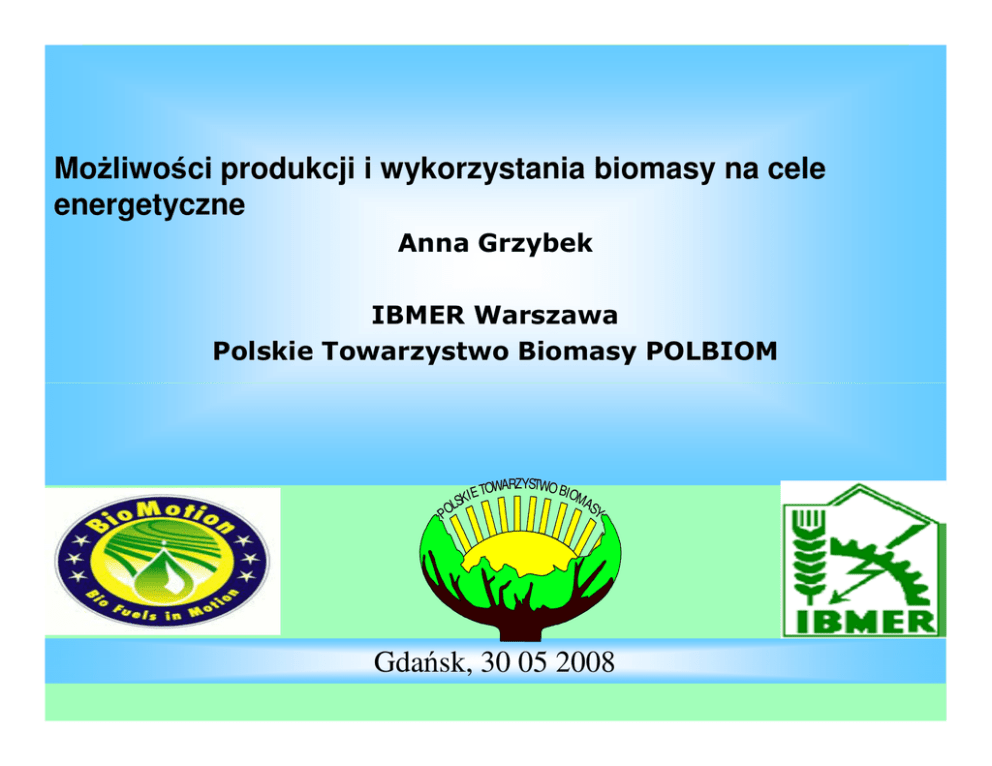 Możliwości produkcji i wykorzystania biomasy na cele energetyczne

Anna Grzybek

IBMER Warszawa
Polskie Towarzystwo Biomasy POLBIOM

BioMotion
Bio Fuels in Motion

POLSKIE TOWARZYSTWO BIOMASY

IBMER

Gdańsk, 30 05 2008